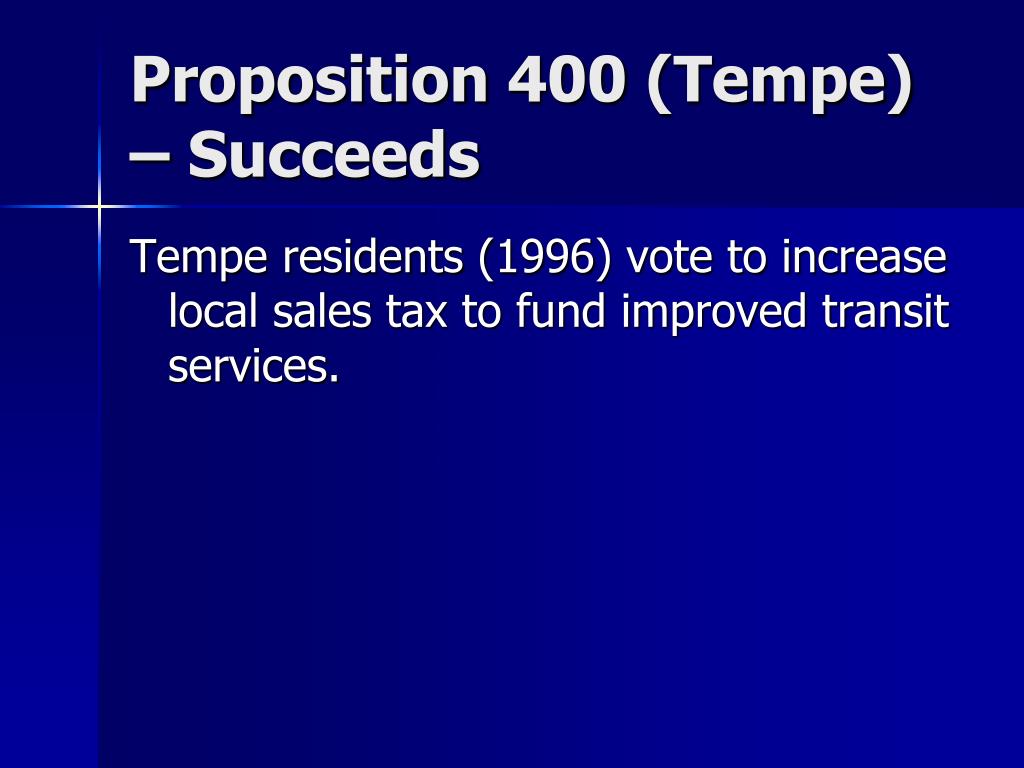 Proposition 400 (Tempe) – Succeeds

Tempe residents (1996) vote to increase local sales tax to fund improved transit services.